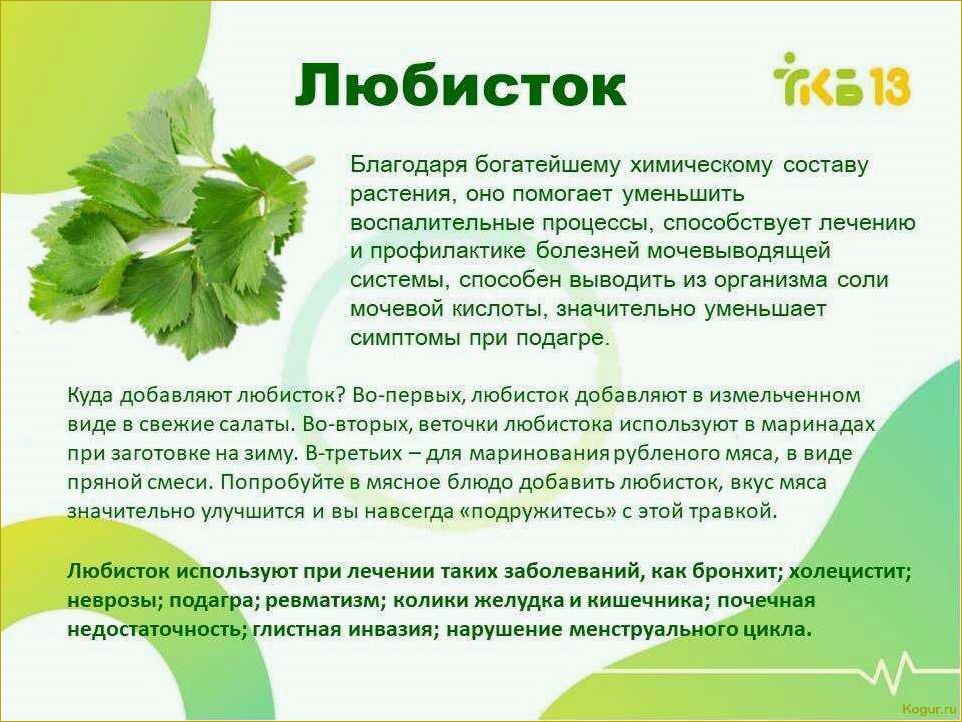 Любисток

ГКБ 13

Благодаря богатейшему химическому составу растения, оно помогает уменьшить воспалительные процессы, способствует лечению и профилактике болезней мочевыводящей системы, способен выводить из организма соли мочевой кислоты, значительно уменьшает симптомы при подагре.

Куда добавляют любисток? Во-первых, любисток добавляют в измельченном виде в свежие салаты. Во-вторых, веточки любистока используют в маринадах при заготовке на зиму. В-третьих – для маринования рубленого мяса, в виде пряной смеси. Попробуйте в мясное блюдо добавить любисток, вкус мяса значительно улучшится и вы навсегда «подружитесь» с этой травкой.

Любисток используют при лечении таких заболеваний, как бронхит; холецистит; неврозы; подагра; ревматизм; колики желудка и кишечника; почечная недостаточность; глистная инвазия; нарушение менструального цикла.

Kogur.ru